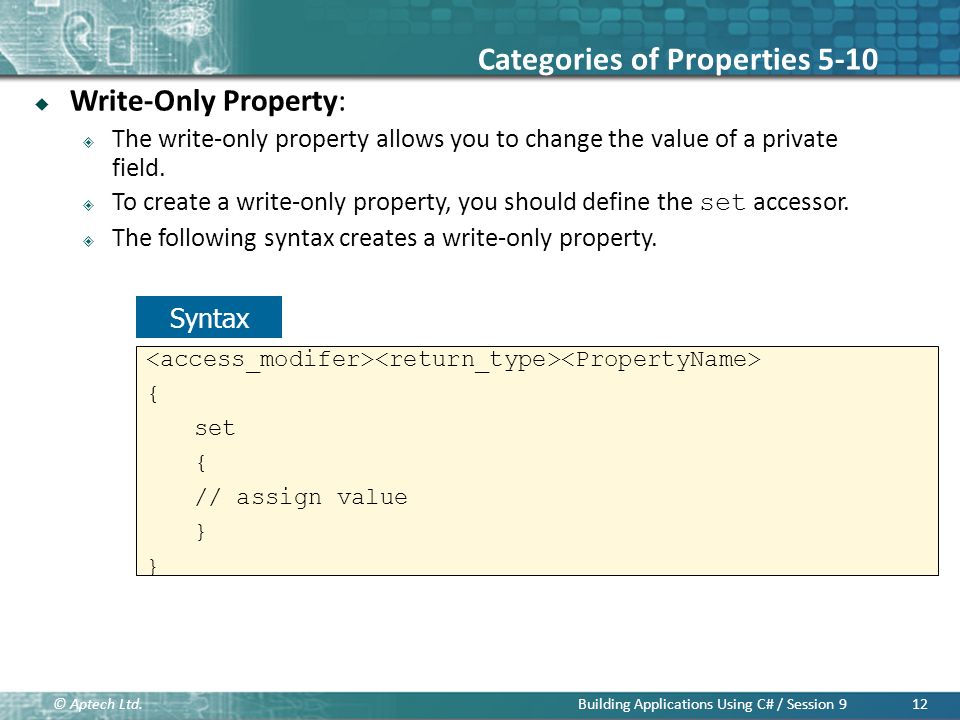 Categories of Properties 5-10

Write-Only Property:

The write-only property allows you to change the value of a private field.

To create a write-only property, you should define the set accessor.

The following syntax creates a write-only property.

Syntax

<access_modifer><return_type><PropertyName>
{
set
{
// assign value
}
}

© Aptech Ltd.

Building Applications Using C# / Session 9

12